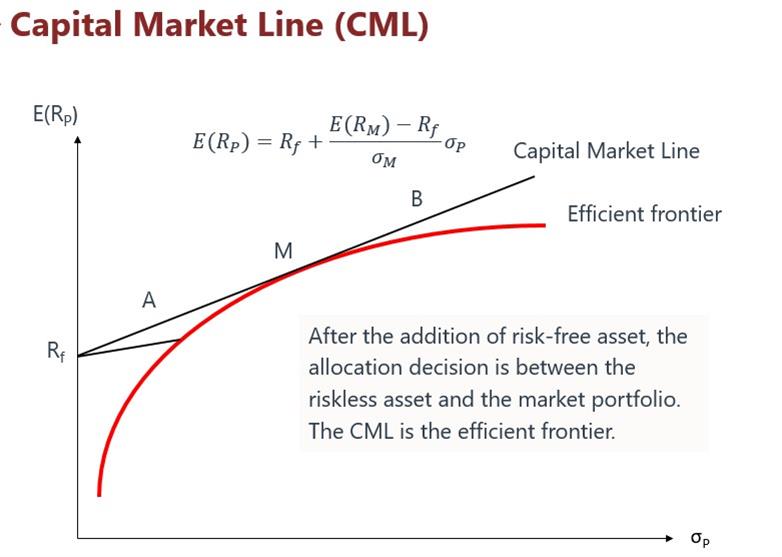 Capital Market Line (CML)

$E(R_P)$

$E(R_P) = R_f + \frac{E(R_M) - R_f}{\sigma_M}\sigma_P$

Capital Market Line

B

Efficient frontier

M

A

$R_f$

After the addition of risk-free asset, the allocation decision is between the riskless asset and the market portfolio. The CML is the efficient frontier.

$\sigma_P$